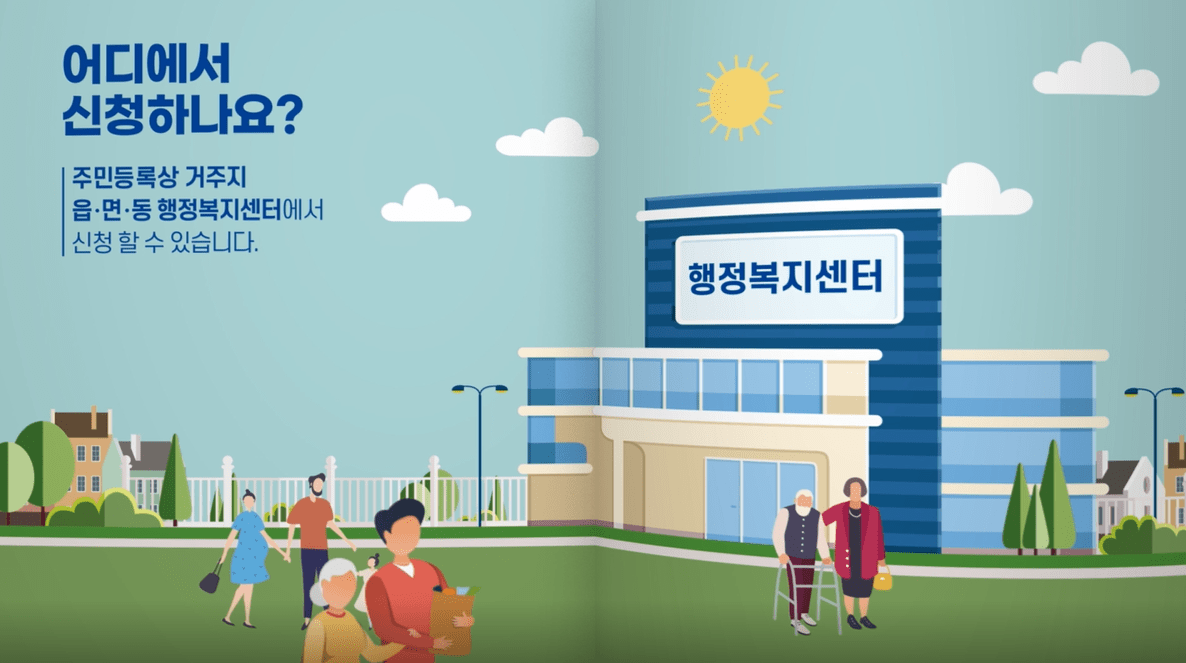 어디에서
신청하나요?

주민등록상 거주지
읍·면·동 행정복지센터에서
신청 할 수 있습니다.

행정복지센터